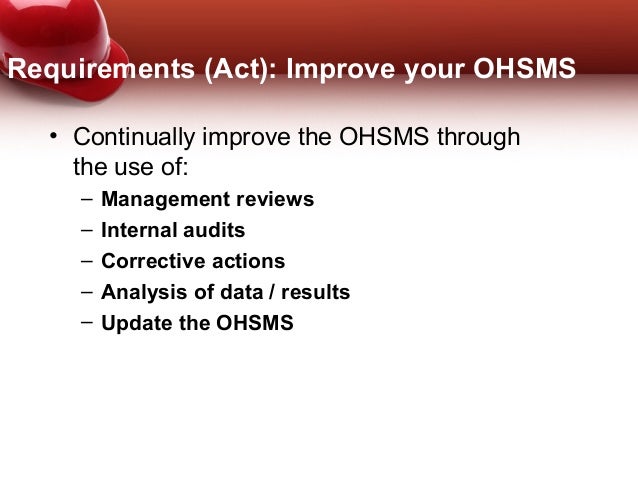 Requirements (Act): Improve your OHSMS

• Continually improve the OHSMS through the use of:
  – Management reviews
  – Internal audits
  – Corrective actions
  – Analysis of data / results
  – Update the OHSMS